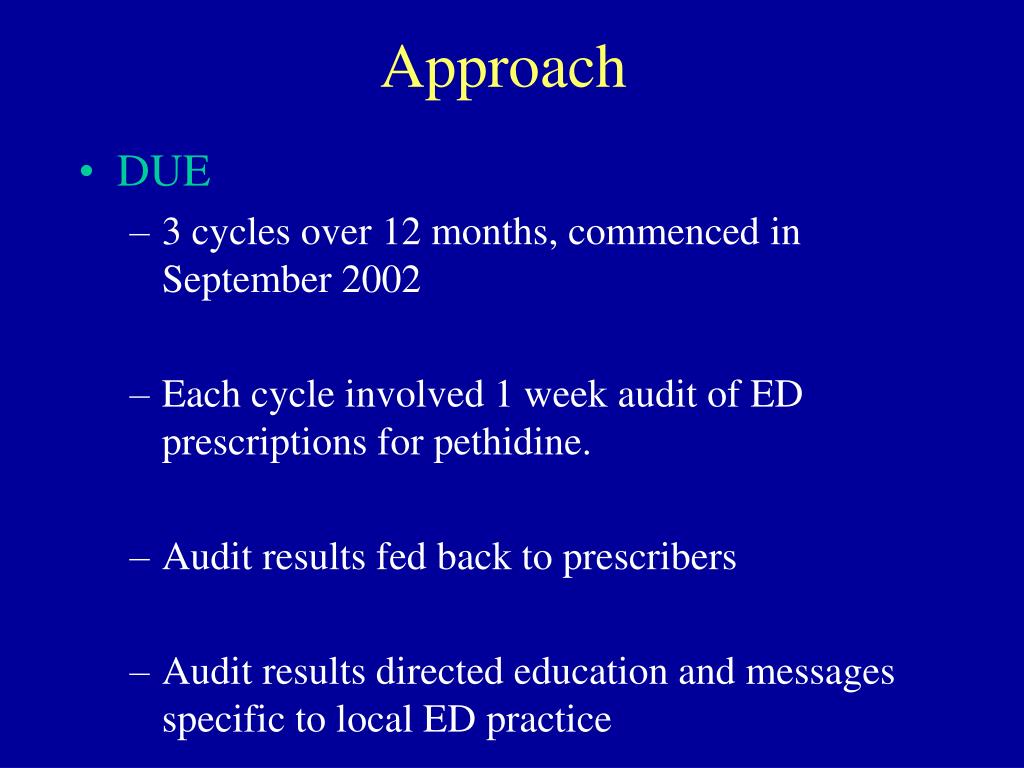 Approach

• DUE

– 3 cycles over 12 months, commenced in September 2002

– Each cycle involved 1 week audit of ED prescriptions for pethidine.

– Audit results fed back to prescribers

– Audit results directed education and messages specific to local ED practice